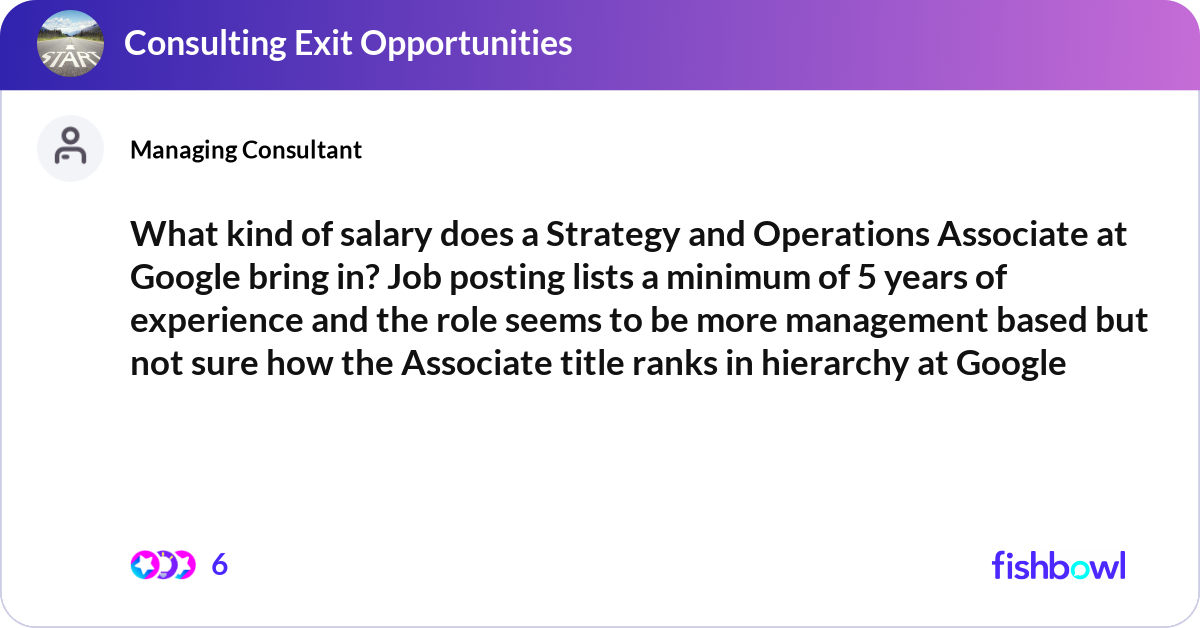 START

Consulting Exit Opportunities

Managing Consultant

What kind of salary does a Strategy and Operations Associate at Google bring in? Job posting lists a minimum of 5 years of experience and the role seems to be more management based but not sure how the Associate title ranks in hierarchy at Google

6

fishbowl